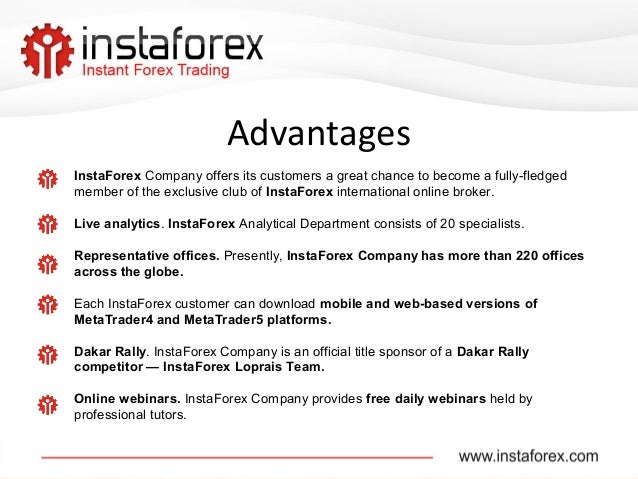 instaforex
Instant Forex Trading

Advantages

InstaForex Company offers its customers a great chance to become a fully-fledged member of the exclusive club of InstaForex international online broker.

Live analytics. InstaForex Analytical Department consists of 20 specialists.

Representative offices. Presently, InstaForex Company has more than 220 offices across the globe.

Each InstaForex customer can download mobile and web-based versions of MetaTrader4 and MetaTrader5 platforms.

Dakar Rally. InstaForex Company is an official title sponsor of a Dakar Rally competitor — InstaForex Loprais Team.

Online webinars. InstaForex Company provides free daily webinars held by professional tutors.

www.instaforex.com